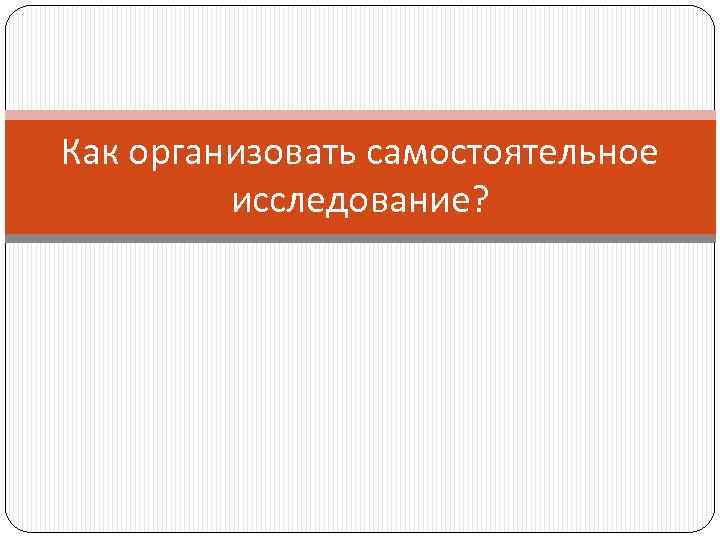 Как организовать самостоятельное исследование?